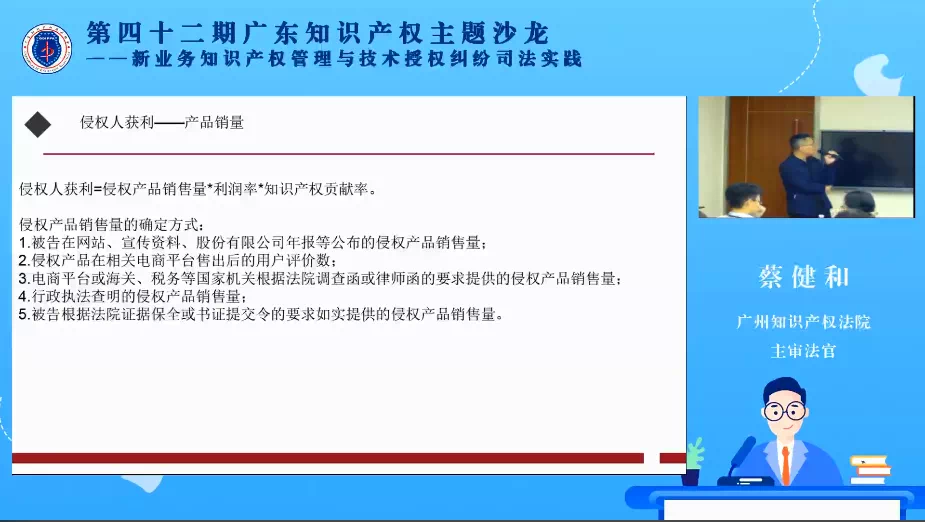 第四十二期广东知识产权主题沙龙
——新业务知识产权管理与技术授权纠纷司法实践

侵权人获利——产品销量

侵权人获利=侵权产品销售量*利润率*知识产权贡献率。

侵权产品销售量的确定方式：
1.被告在网站、宣传资料、股份有限公司年报等公布的侵权产品销售量；
2.侵权产品在相关电商平台售出后的用户评价数；
3.电商平台或海关、税务等国家机关根据法院调查函或律师函的要求提供的侵权产品销售量；
4.行政执法查明的侵权产品销售量；
5.被告根据法院证据保全或书证提交令的要求如实提供的侵权产品销售量。

蔡健和
广州知识产权法院
主审法官